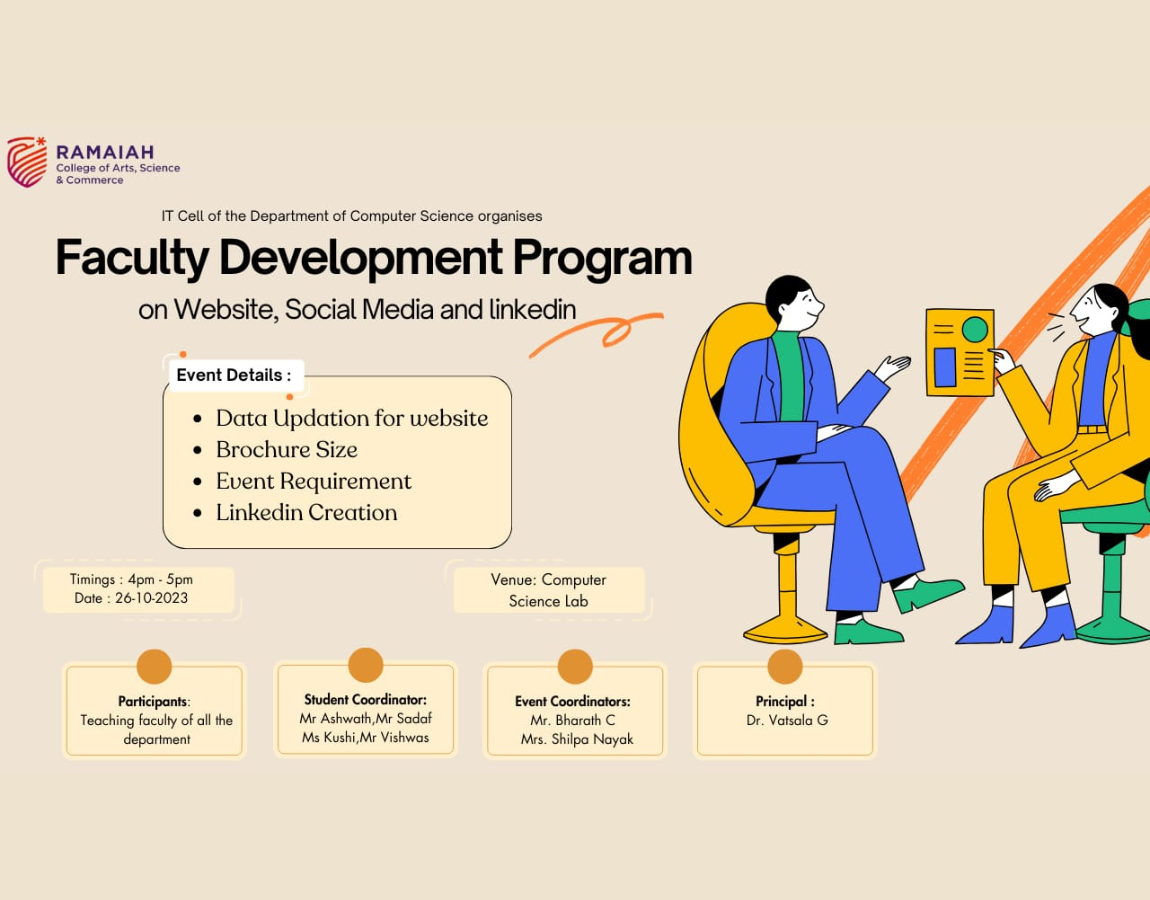 RAMAIAH
College of Arts, Science & Commerce

IT Cell of the Department of Computer Science organises

Faculty Development Program

on Website, Social Media and linkedin

Event Details :

- Data Updation for website
- Brochure Size
- Event Requirement
- Linkedin Creation

Timings : 4pm - 5pm
Date : 26-10-2023

Venue: Computer Science Lab

Participants: Teaching faculty of all the department

Student Coordinator: Mr Ashwath,Mr Sadaf Ms Kushi,Mr Vishwas

Event Coordinators: Mr. Bharath C Mrs. Shilpa Nayak

Principal : Dr. Vatsala G